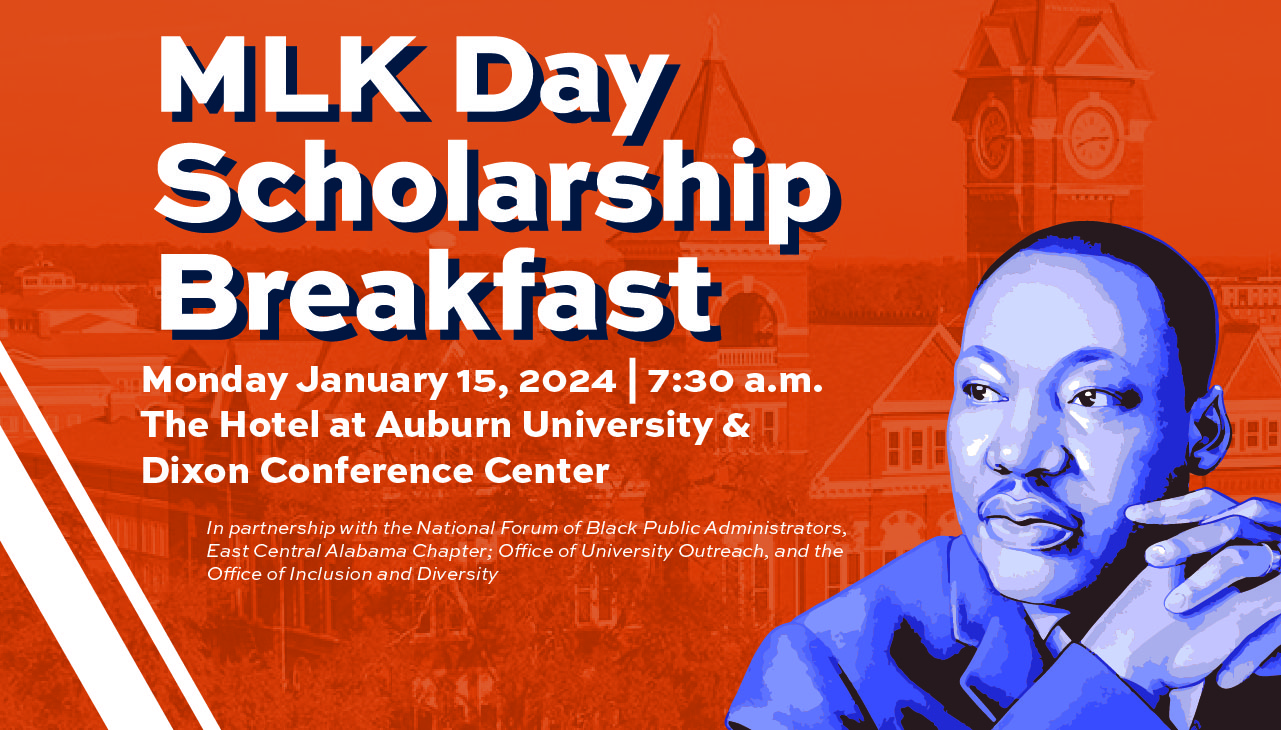 MLK Day Scholarship Breakfast

Monday January 15, 2024 | 7:30 a.m.
The Hotel at Auburn University & Dixon Conference Center

In partnership with the National Forum of Black Public Administrators, East Central Alabama Chapter; Office of University Outreach, and the Office of Inclusion and Diversity